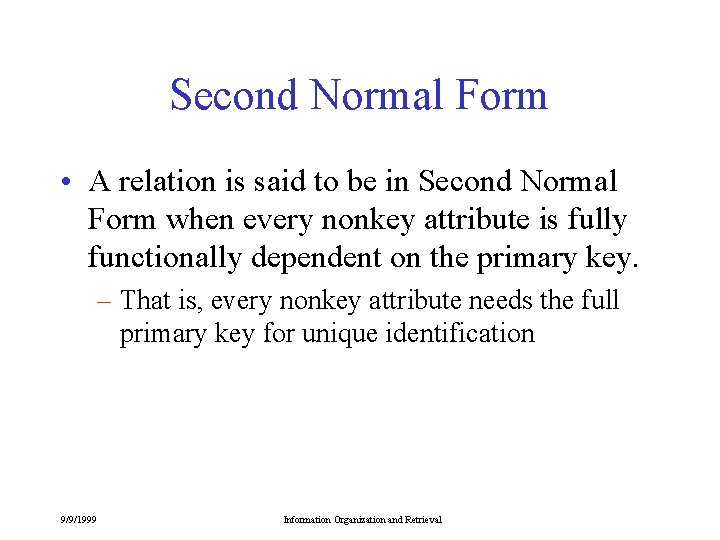 Second Normal Form

• A relation is said to be in Second Normal Form when every nonkey attribute is fully functionally dependent on the primary key.

– That is, every nonkey attribute needs the full primary key for unique identification

9/9/1999

Information Organization and Retrieval